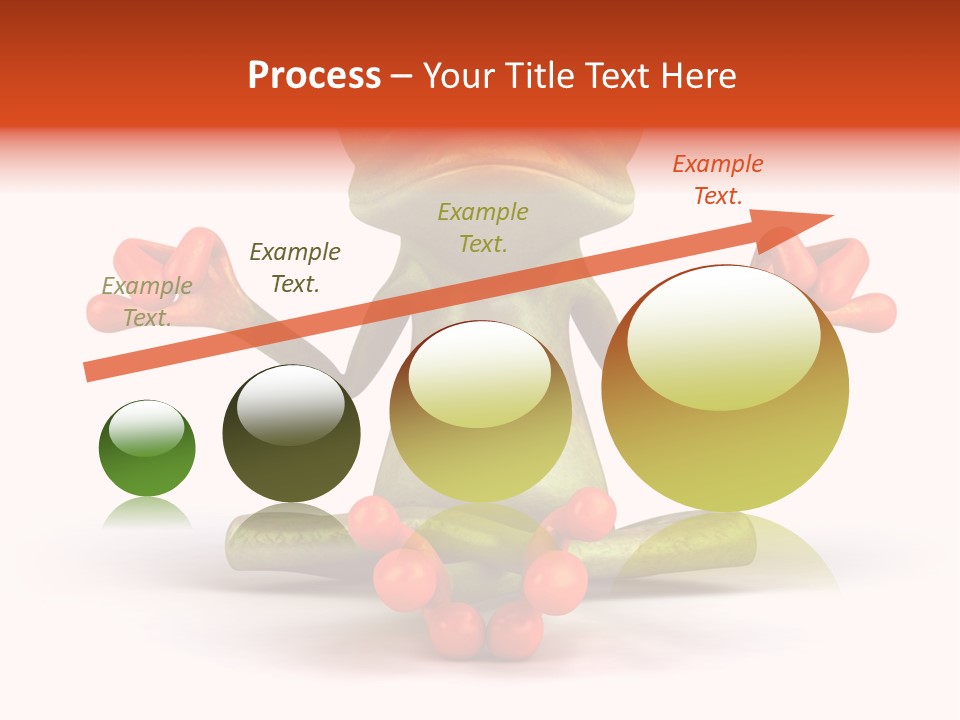 Process – Your Title Text Here

Example Text.

Example Text.

Example Text.

Example Text.